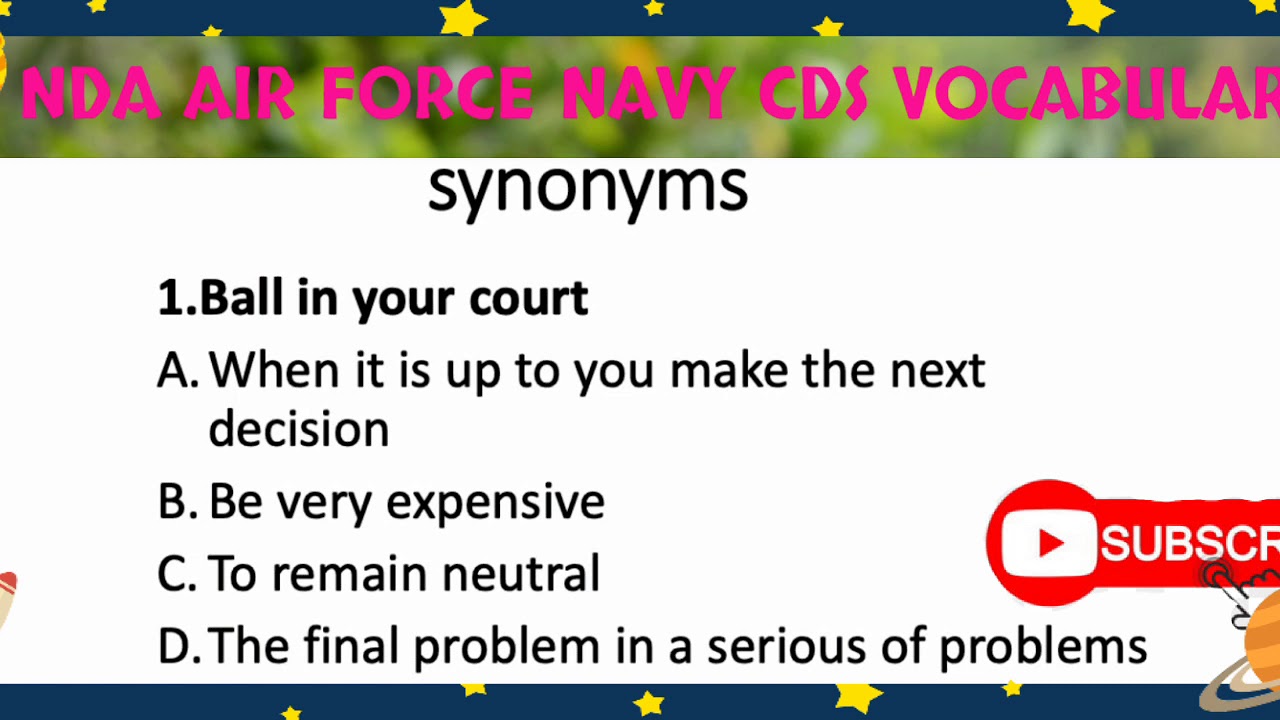 NDA AIR FORCE NAVY CDS VOCABULAR

synonyms

1.Ball in your court

A. When it is up to you make the next decision

B. Be very expensive

C. To remain neutral

D. The final problem in a serious of problems

SUBSCR